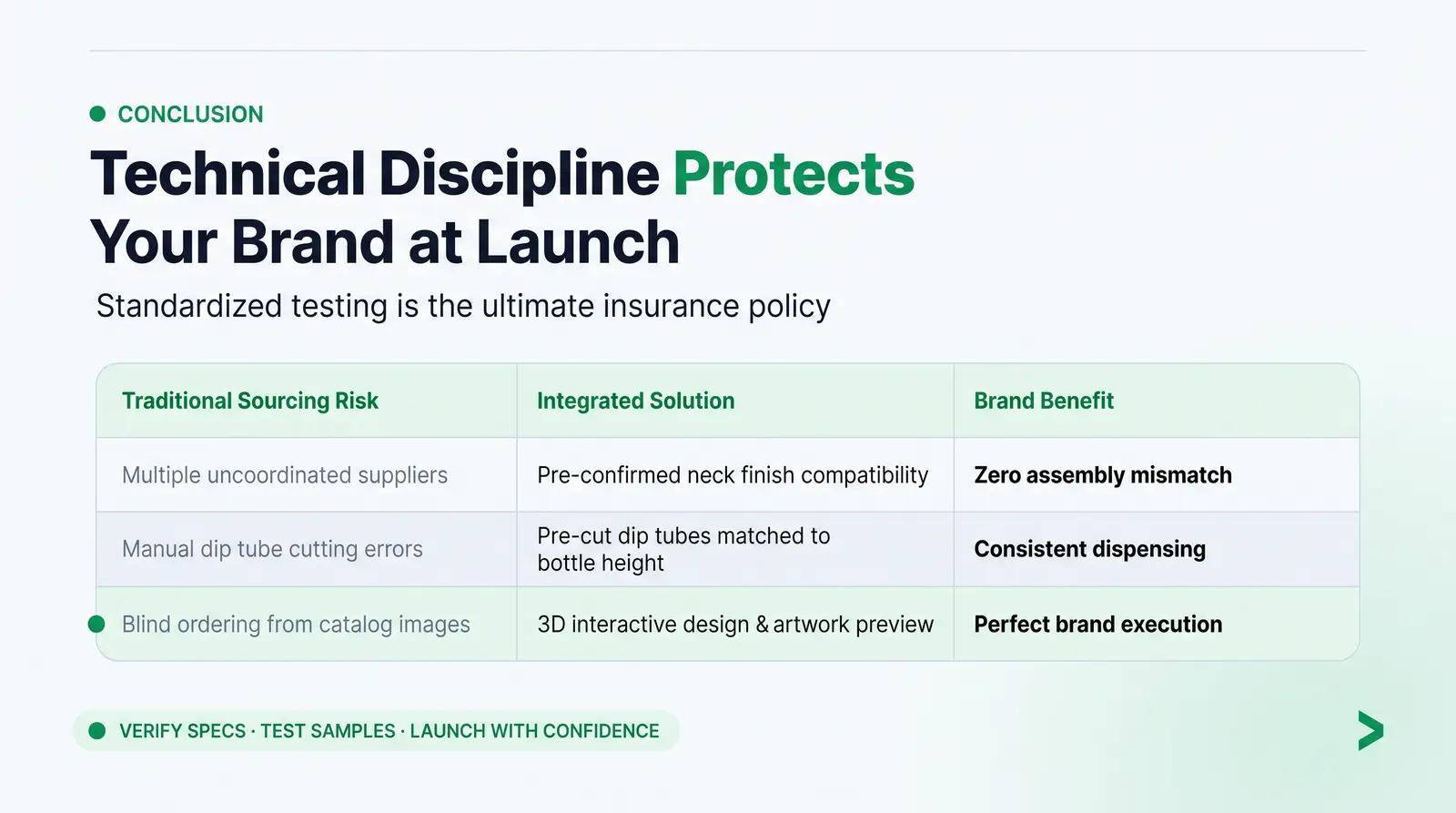 CONCLUSION

Technical Discipline Protects Your Brand at Launch

Standardized testing is the ultimate insurance policy

| Traditional Sourcing Risk | Integrated Solution | Brand Benefit |
|---|---|---|
| Multiple uncoordinated suppliers | Pre-confirmed neck finish compatibility | Zero assembly mismatch |
| Manual dip tube cutting errors | Pre-cut dip tubes matched to bottle height | Consistent dispensing |
| Blind ordering from catalog images | 3D interactive design & artwork preview | Perfect brand execution |

VERIFY SPECS · TEST SAMPLES · LAUNCH WITH CONFIDENCE